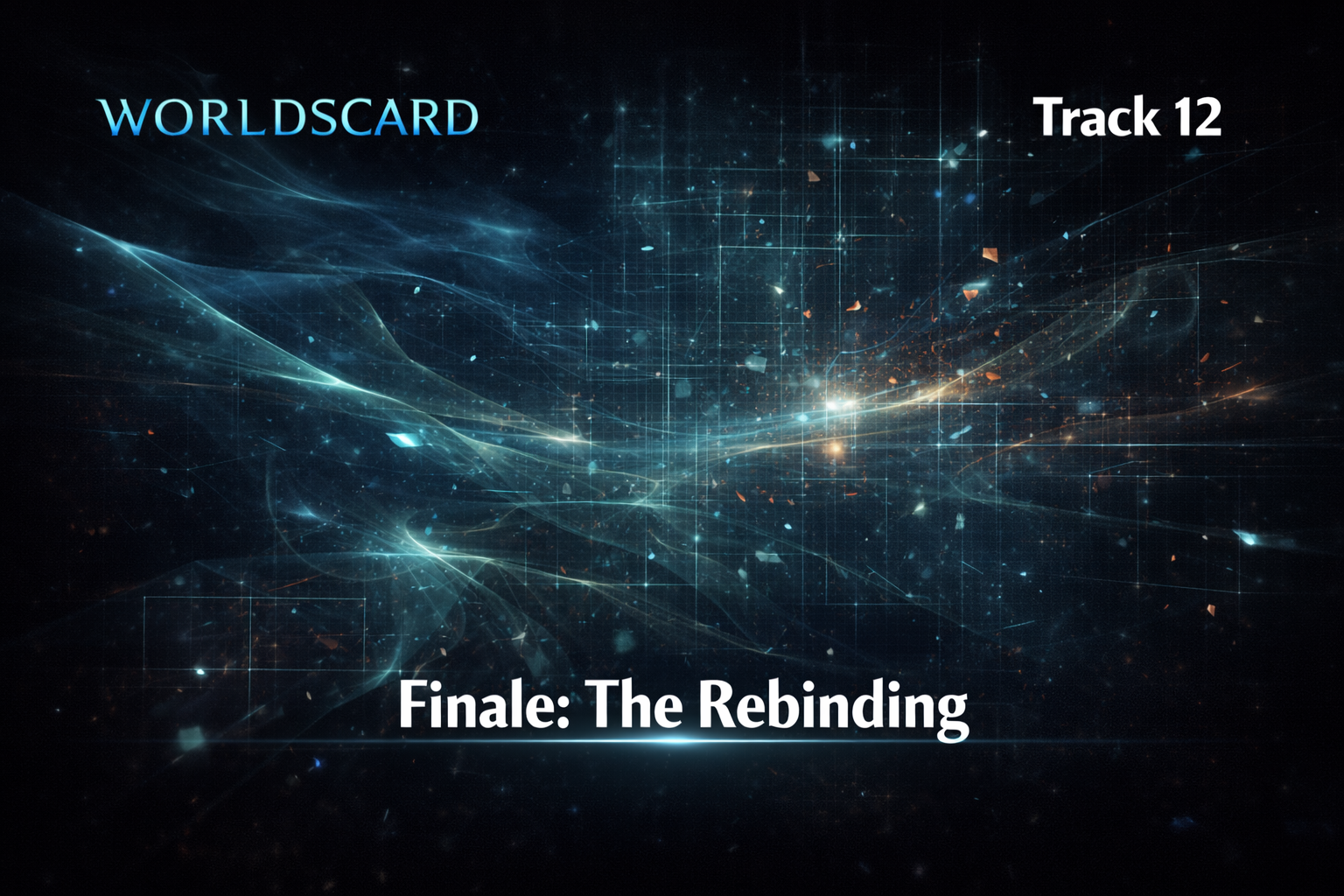 WORLDSCARD

Track 12

Finale: The Rebinding